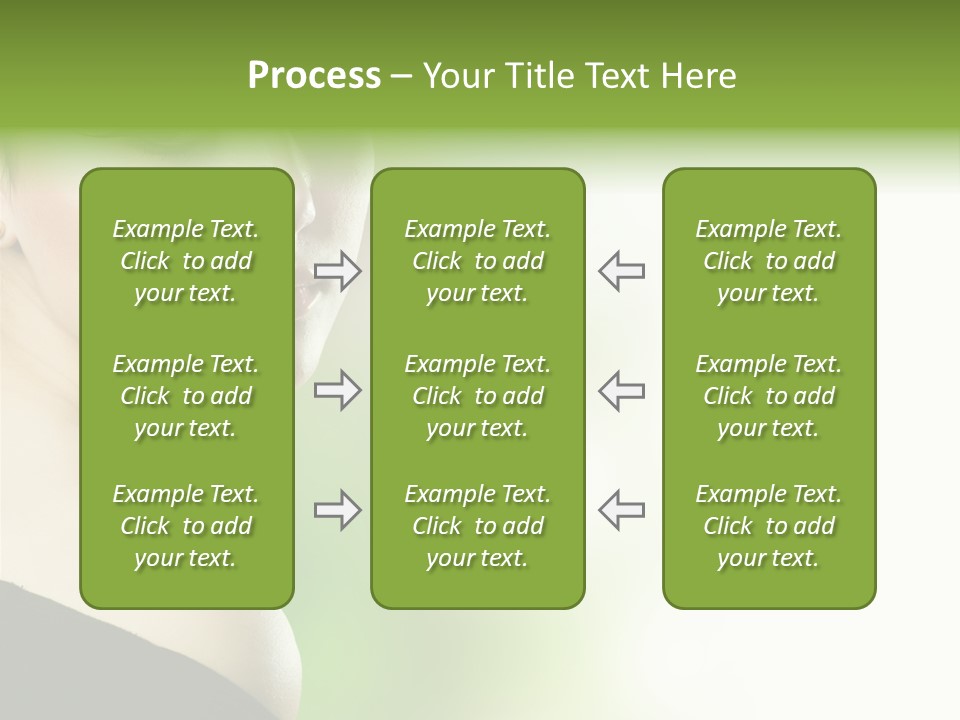 Process – Your Title Text Here

Example Text. Click to add your text.

Example Text. Click to add your text.

Example Text. Click to add your text.

Example Text. Click to add your text.

Example Text. Click to add your text.

Example Text. Click to add your text.

Example Text. Click to add your text.

Example Text. Click to add your text.

Example Text. Click to add your text.